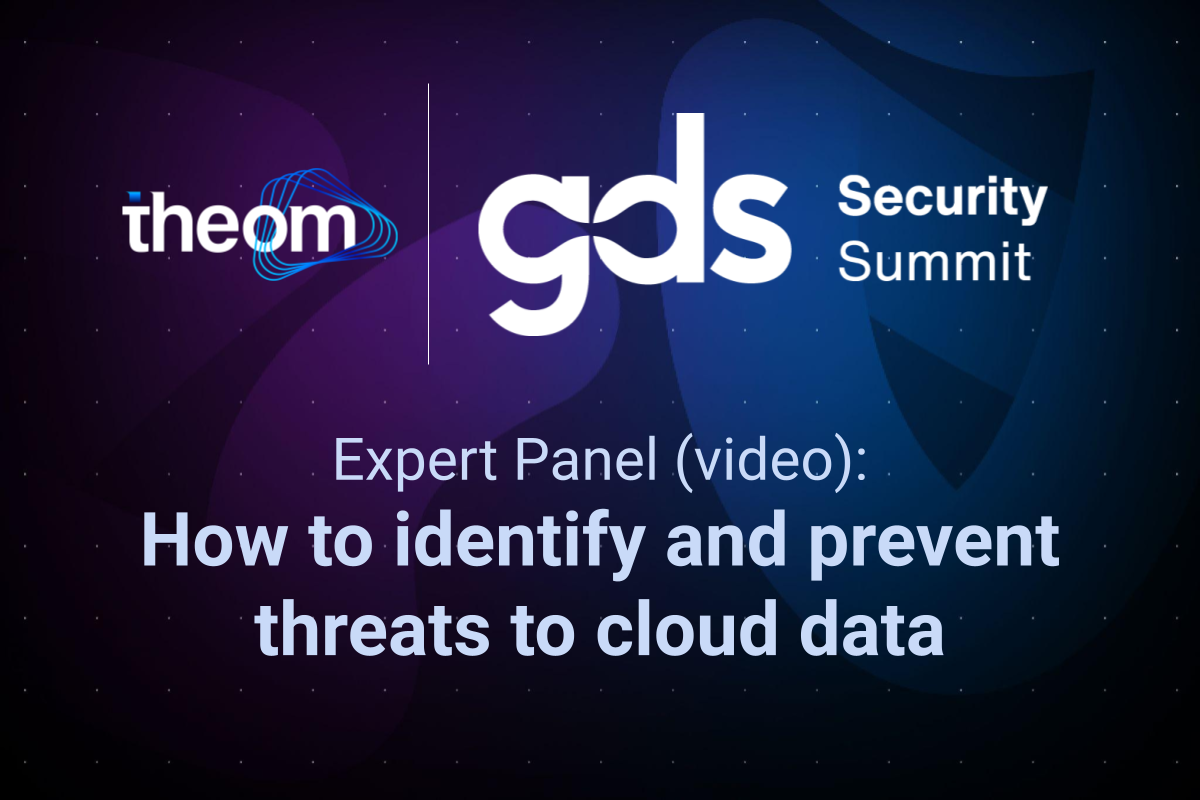 theom

gds Security Summit

Expert Panel (video):
How to identify and prevent threats to cloud data